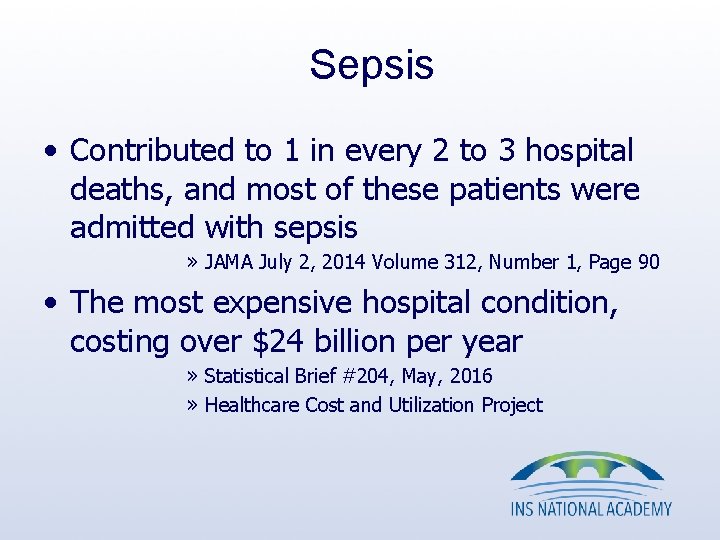 Sepsis

• Contributed to 1 in every 2 to 3 hospital deaths, and most of these patients were admitted with sepsis

» JAMA July 2, 2014 Volume 312, Number 1, Page 90

• The most expensive hospital condition, costing over \$24 billion per year

» Statistical Brief #204, May, 2016

» Healthcare Cost and Utilization Project

INS NATIONAL ACADEMY